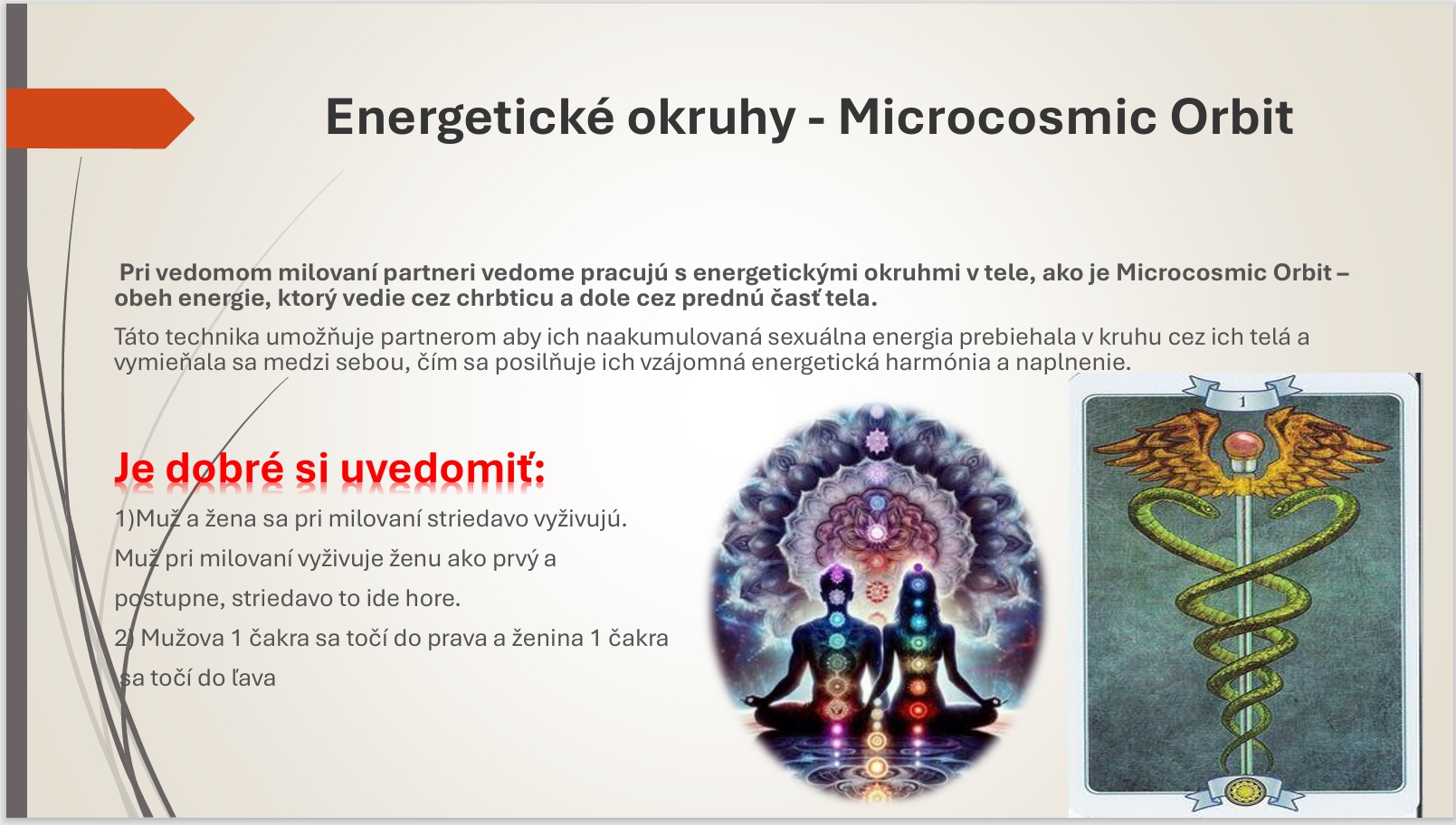 Energetické okruhy - Microcosmic Orbit

Pri vedomom milovaní partneri vedome pracujú s energetickými okruhmi v tele, ako je Microcosmic Orbit – obeh energie, ktorý vedie cez chrbticu a dole cez prednú časť tela.

Táto technika umožňuje partnerom aby ich naakumulovaná sexuálna energia prebiehala v kruhu cez ich telá a vymieňala sa medzi sebou, čím sa posilňuje ich vzájomná energetická harmónia a naplnenie.

Je dobré si uvedomiť:

1)Muž a žena sa pri milovaní striedavo vyživujú.

Muž pri milovaní vyživuje ženu ako prvý a postupne, striedavo to ide hore.

2) Mužova 1 čakra sa točí do prava a ženina 1 čakra sa točí do ľava

1